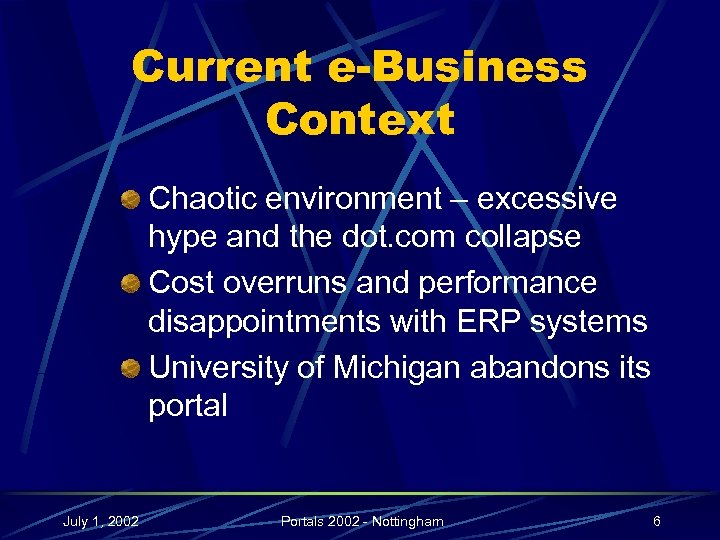 Current e-Business Context

Chaotic environment – excessive hype and the dot.com collapse

Cost overruns and performance disappointments with ERP systems

University of Michigan abandons its portal

July 1, 2002

Portals 2002 - Nottingham

6